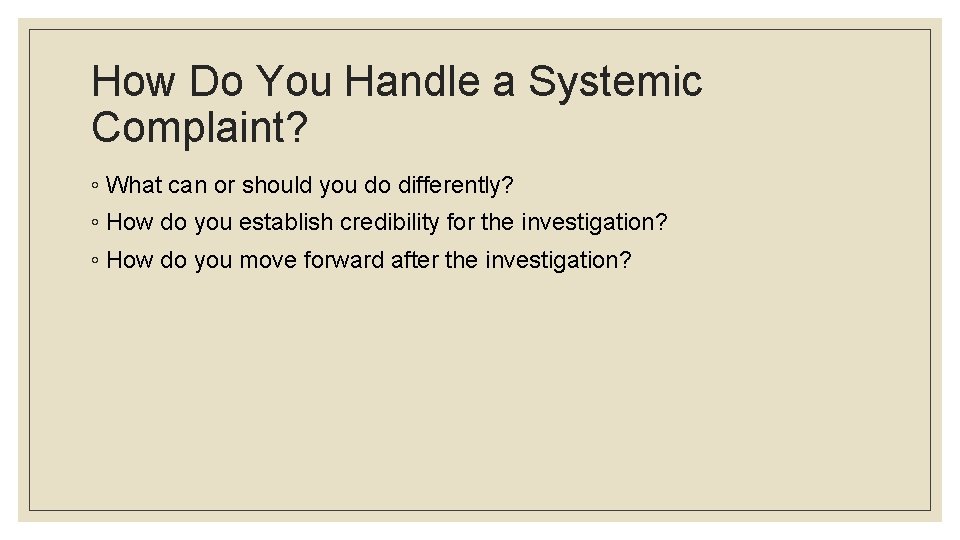 How Do You Handle a Systemic Complaint?

◦ What can or should you do differently?
◦ How do you establish credibility for the investigation?
◦ How do you move forward after the investigation?